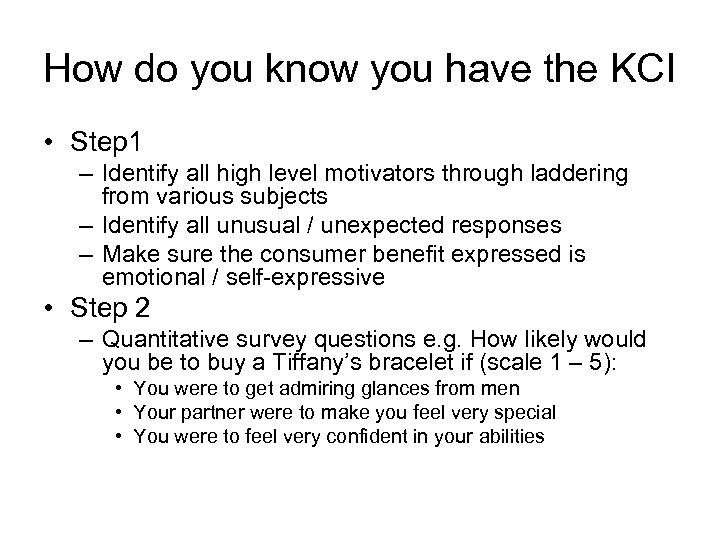 How do you know you have the KCI

• Step1
– Identify all high level motivators through laddering from various subjects
– Identify all unusual / unexpected responses
– Make sure the consumer benefit expressed is emotional / self-expressive
• Step 2
– Quantitative survey questions e.g. How likely would you be to buy a Tiffany's bracelet if (scale 1 – 5):
• You were to get admiring glances from men
• Your partner were to make you feel very special
• You were to feel very confident in your abilities